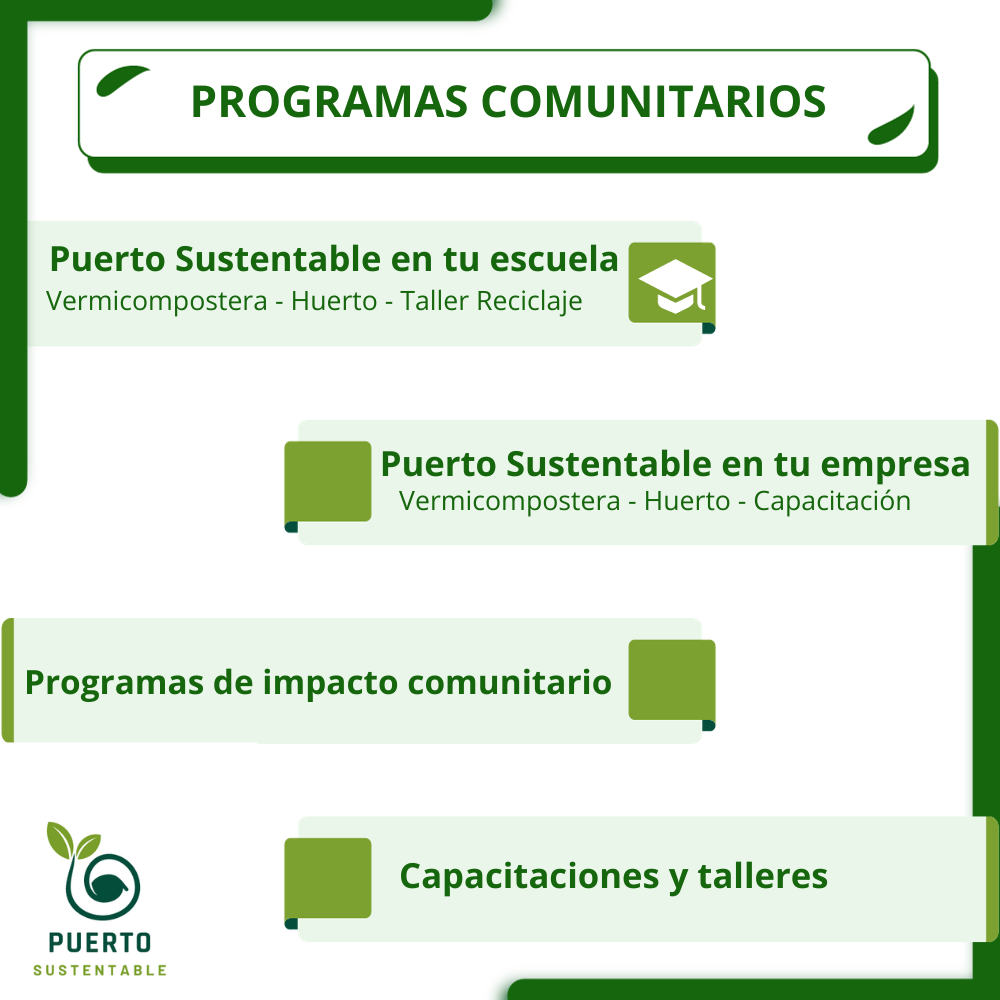 PROGRAMAS COMUNITARIOS

Puerto Sustentable en tu escuela
Vermicompostera - Huerto - Taller Reciclaje

Puerto Sustentable en tu empresa
Vermicompostera - Huerto - Capacitación

Programas de impacto comunitario

Capacitaciones y talleres

PUERTO
SUSTENTABLE